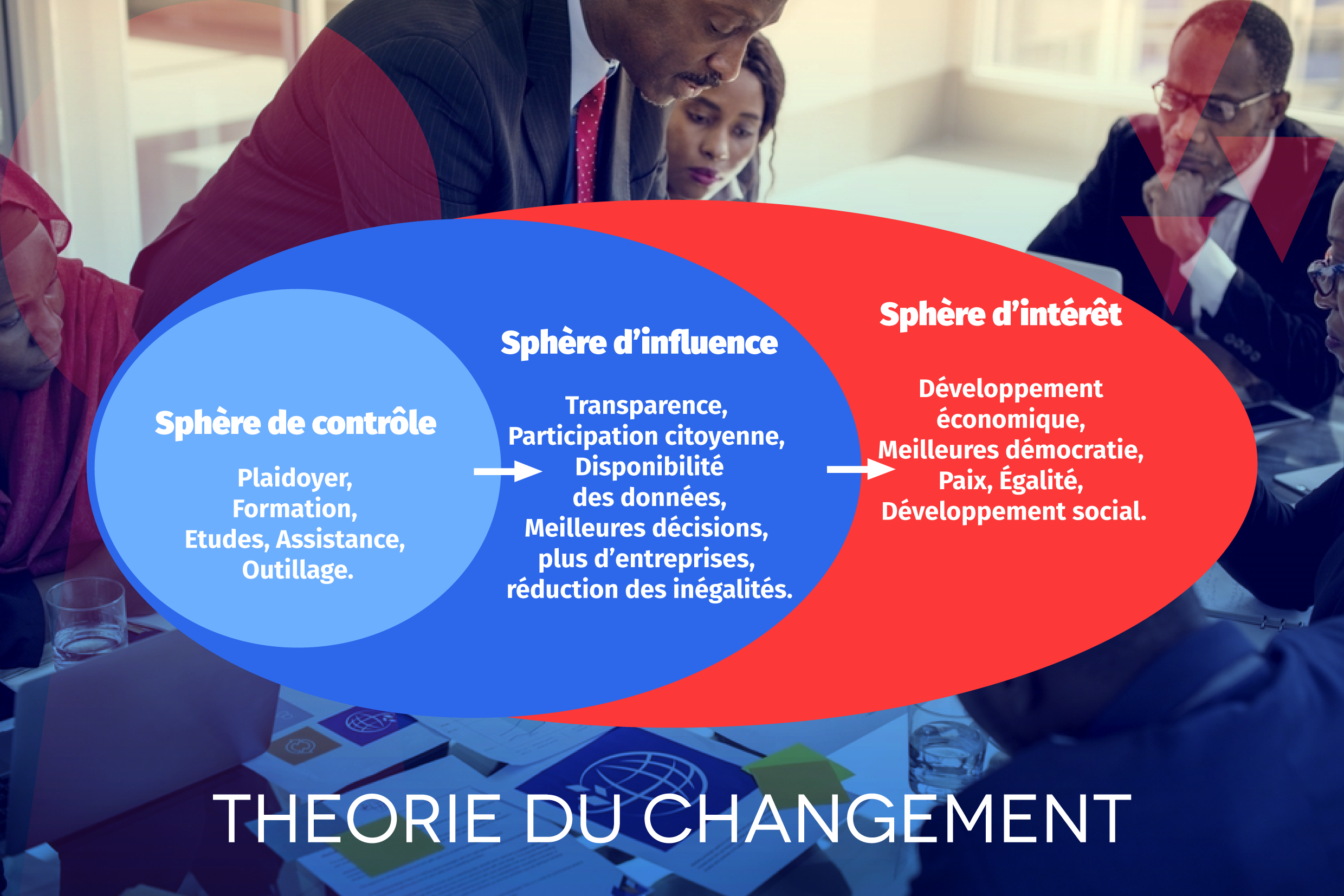 Sphère de contrôle

Plaidoyer, Formation, Etudes, Assistance, Outillage.

Sphère d'influence

Transparence, Participation citoyenne, Disponibilité des données, Meilleures décisions, plus d'entreprises, réduction des inégalités.

Sphère d'intérêt

Développement économique, Meilleures démocratie, Paix, Égalité, Développement social.

THEORIE DU CHANGEMENT